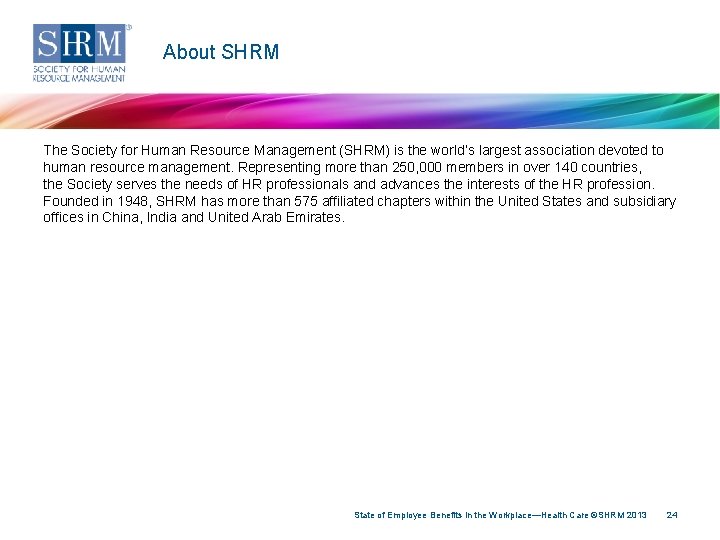 SHRM®
SOCIETY FOR HUMAN RESOURCE MANAGEMENT

About SHRM

The Society for Human Resource Management (SHRM) is the world's largest association devoted to human resource management. Representing more than 250,000 members in over 140 countries, the Society serves the needs of HR professionals and advances the interests of the HR profession. Founded in 1948, SHRM has more than 575 affiliated chapters within the United States and subsidiary offices in China, India and United Arab Emirates.

State of Employee Benefits in the Workplace—Health Care ©SHRM 2013 24